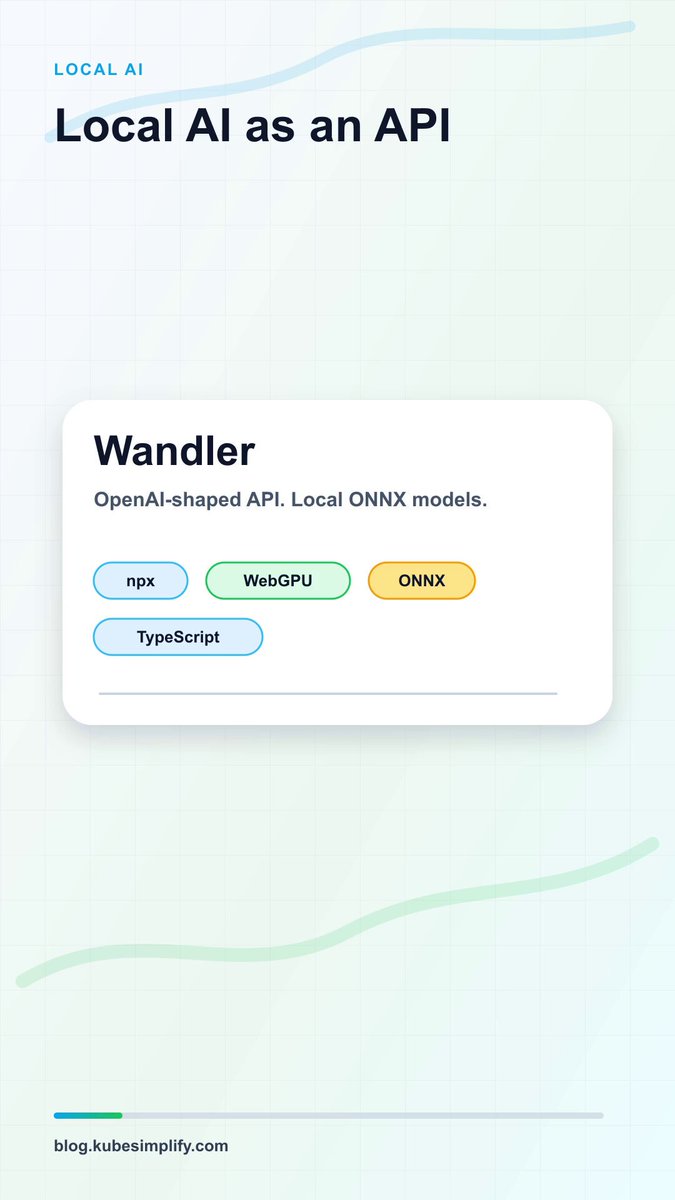 LOCAL AI

Local AI as an API

Wandler

OpenAI-shaped API. Local ONNX models.

npx

WebGPU

ONNX

TypeScript

blog.kubesimplify.com